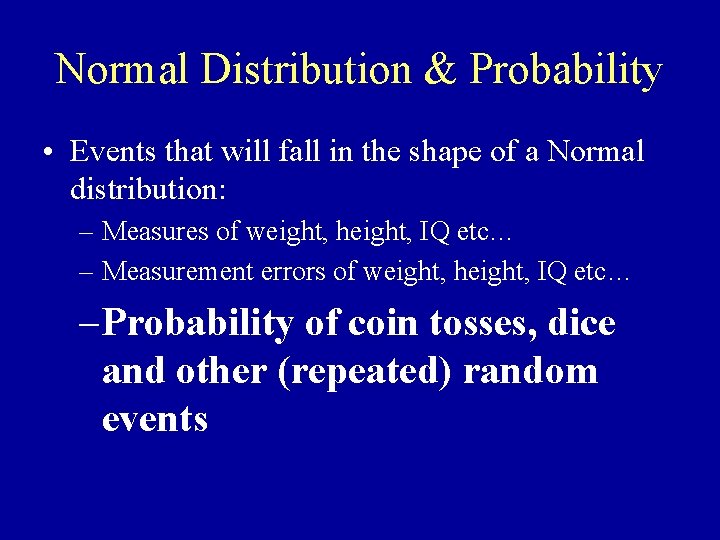 Normal Distribution & Probability

• Events that will fall in the shape of a Normal distribution:

– Measures of weight, height, IQ etc…

– Measurement errors of weight, height, IQ etc…

– Probability of coin tosses, dice and other (repeated) random events